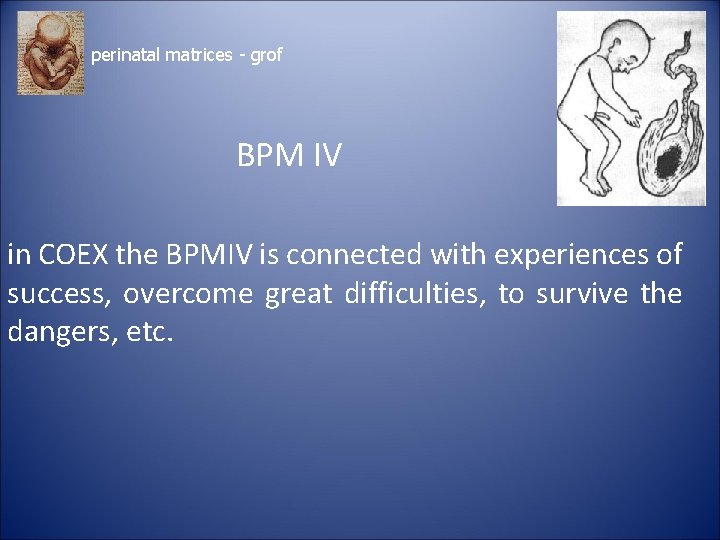 perinatal matrices - grof

BPM IV

in COEX the BPMIV is connected with experiences of success, overcome great difficulties, to survive the dangers, etc.